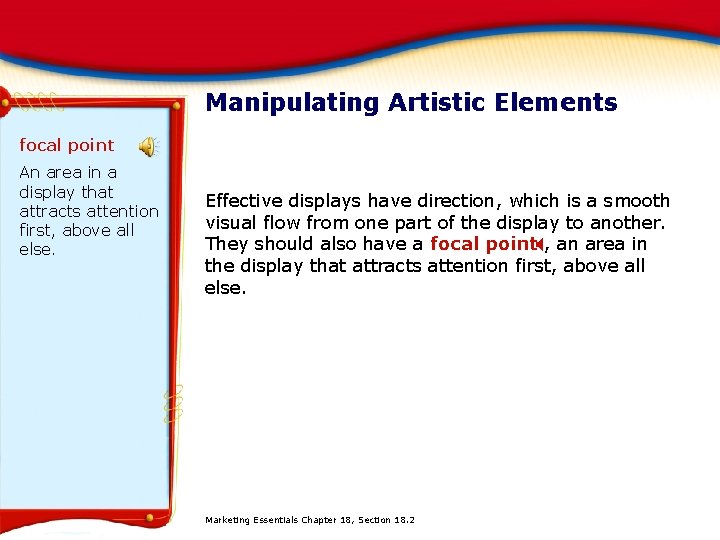 Manipulating Artistic Elements

focal point

An area in a display that attracts attention first, above all else.

Effective displays have direction, which is a smooth visual flow from one part of the display to another. They should also have a focal point, an area in the display that attracts attention first, above all else.

Marketing Essentials Chapter 18, Section 18.2